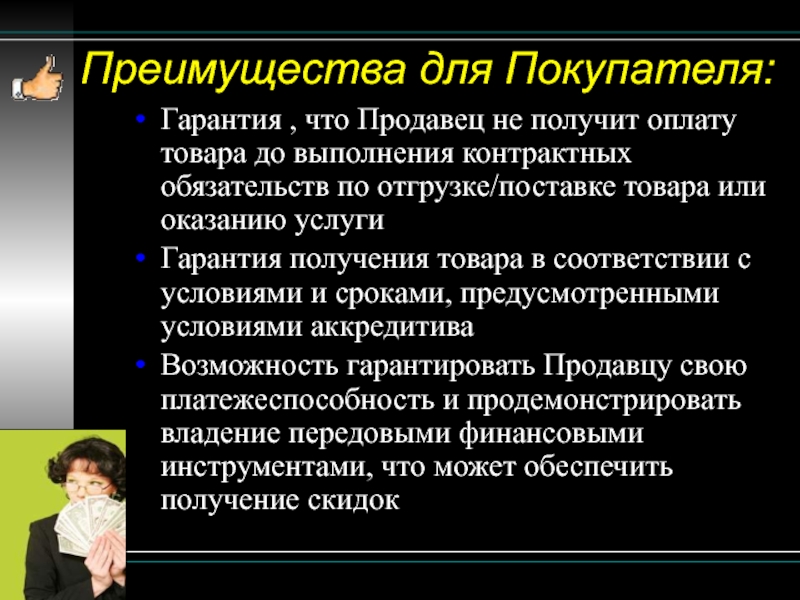 Преимущества для Покупателя:

• Гарантия , что Продавец не получит оплату товара до выполнения контрактных обязательств по отгрузке/поставке товара или оказанию услуги

• Гарантия получения товара в соответствии с условиями и сроками, предусмотренными условиями аккредитива

• Возможность гарантировать Продавцу свою платежеспособность и продемонстрировать владение передовыми финансовыми инструментами, что может обеспечить получение скидок